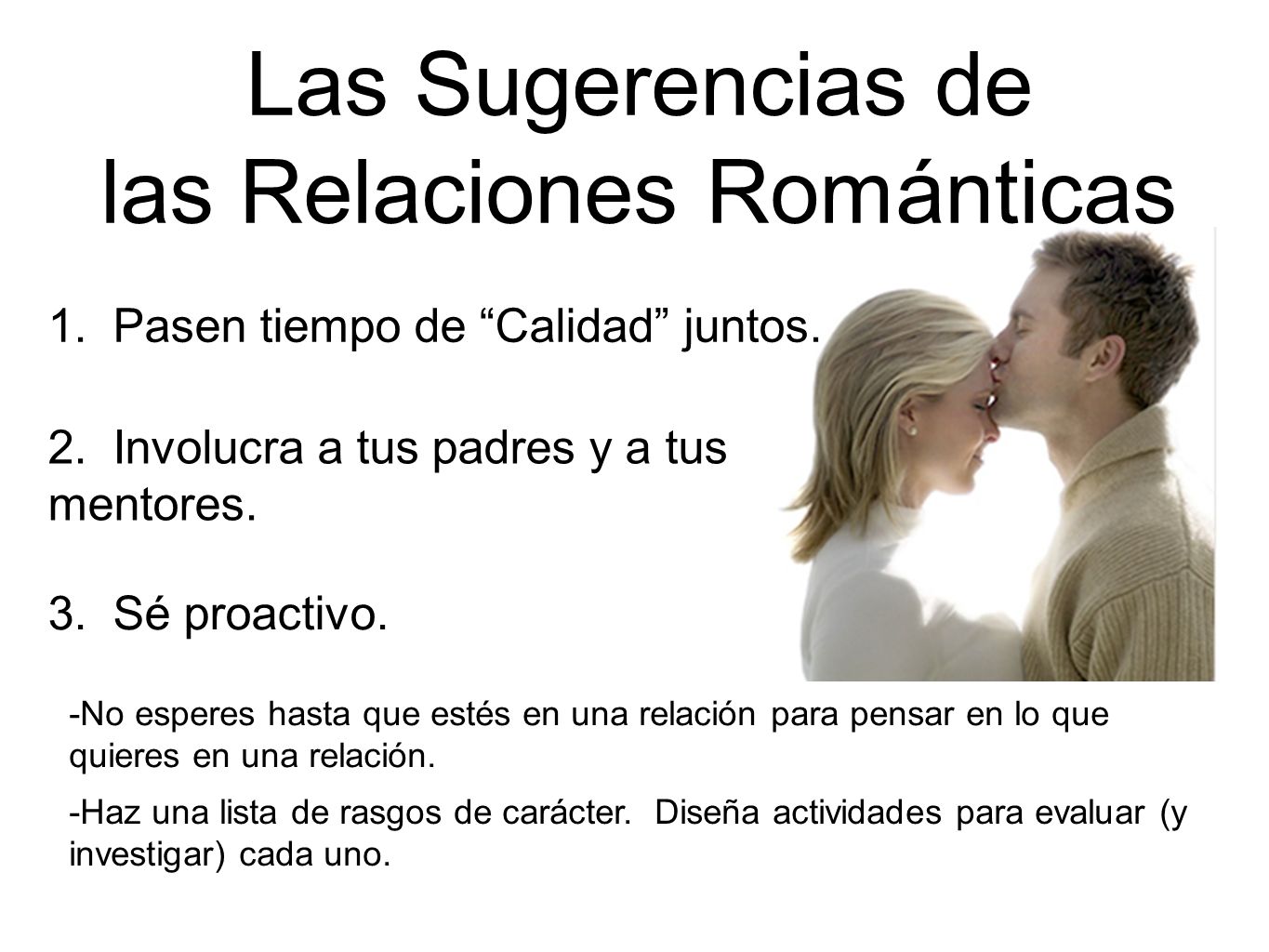 Las Sugerencias de las Relaciones Románticas

1. Pasen tiempo de “Calidad” juntos.

2. Involucra a tus padres y a tus mentores.

3. Sé proactivo.

-No esperes hasta que estés en una relación para pensar en lo que quieres en una relación.

-Haz una lista de rasgos de carácter. Diseña actividades para evaluar (y investigar) cada uno.